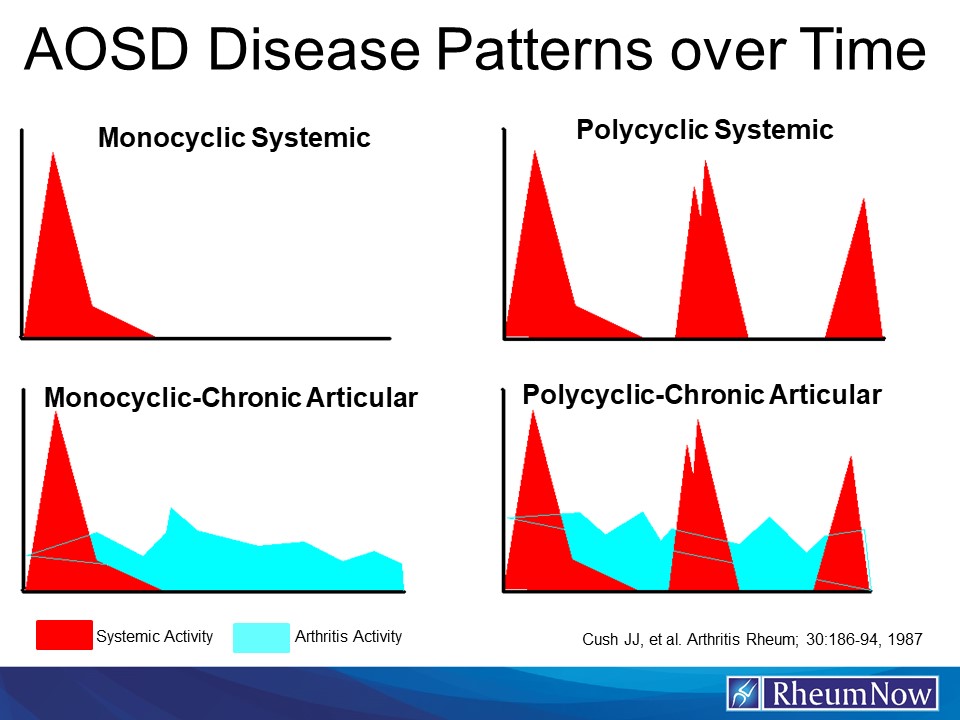 AOSD Disease Patterns over Time

Monocyclic Systemic

Polycyclic Systemic

Monocyclic-Chronic Articular

Polycyclic-Chronic Articular

Systemic Activity

Arthritis Activity

Cush JJ, et al. Arthritis Rheum; 30:186-94, 1987

RheumNow